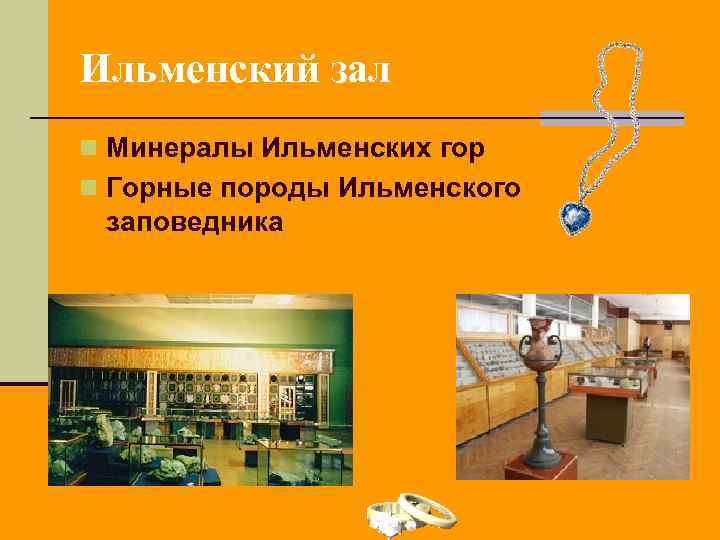 Ильменский зал

Минералы Ильменских гор

Горные породы Ильменского заповедника